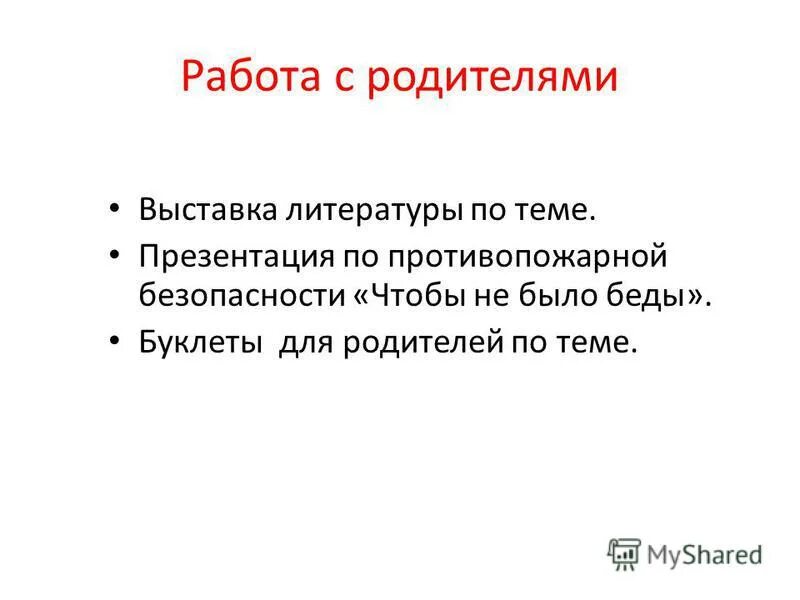 Работа с родителями

• Выставка литературы по теме.
• Презентация по противопожарной безопасности «Чтобы не было беды».
• Буклеты  для родителей по теме.

MyShared